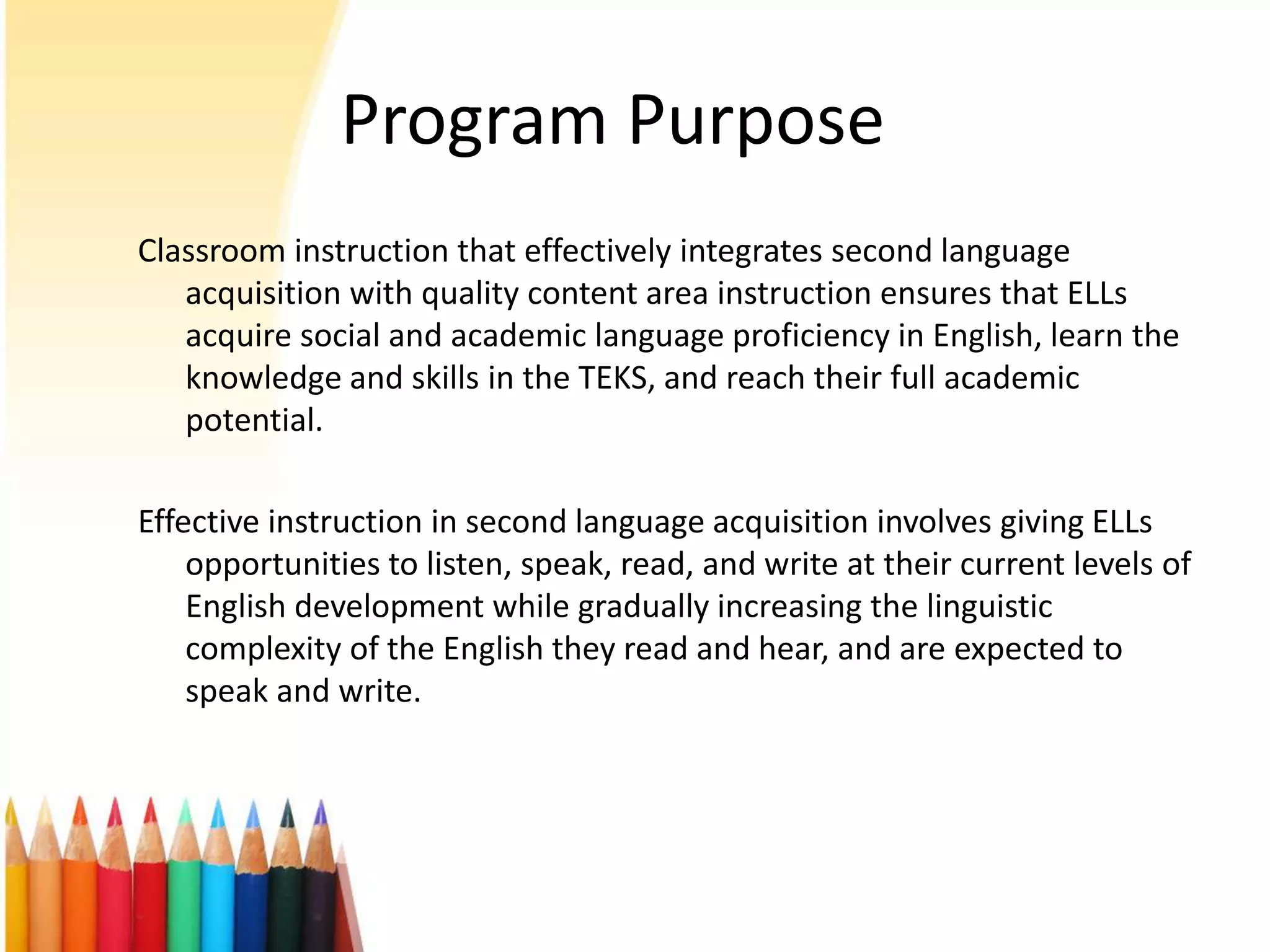 Program Purpose

Classroom instruction that effectively integrates second language acquisition with quality content area instruction ensures that ELLs acquire social and academic language proficiency in English, learn the knowledge and skills in the TEKS, and reach their full academic potential.

Effective instruction in second language acquisition involves giving ELLs opportunities to listen, speak, read, and write at their current levels of English development while gradually increasing the linguistic complexity of the English they read and hear, and are expected to speak and write.